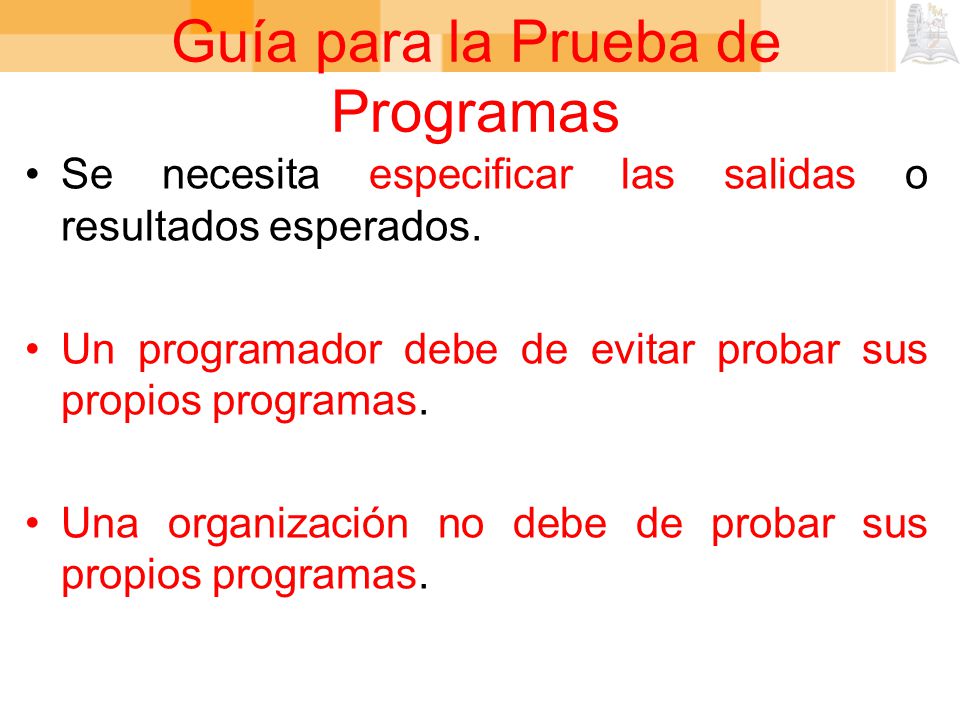 Guía para la Prueba de Programas

• Se necesita especificar las salidas o resultados esperados.

• Un programador debe de evitar probar sus propios programas.

• Una organización no debe de probar sus propios programas.